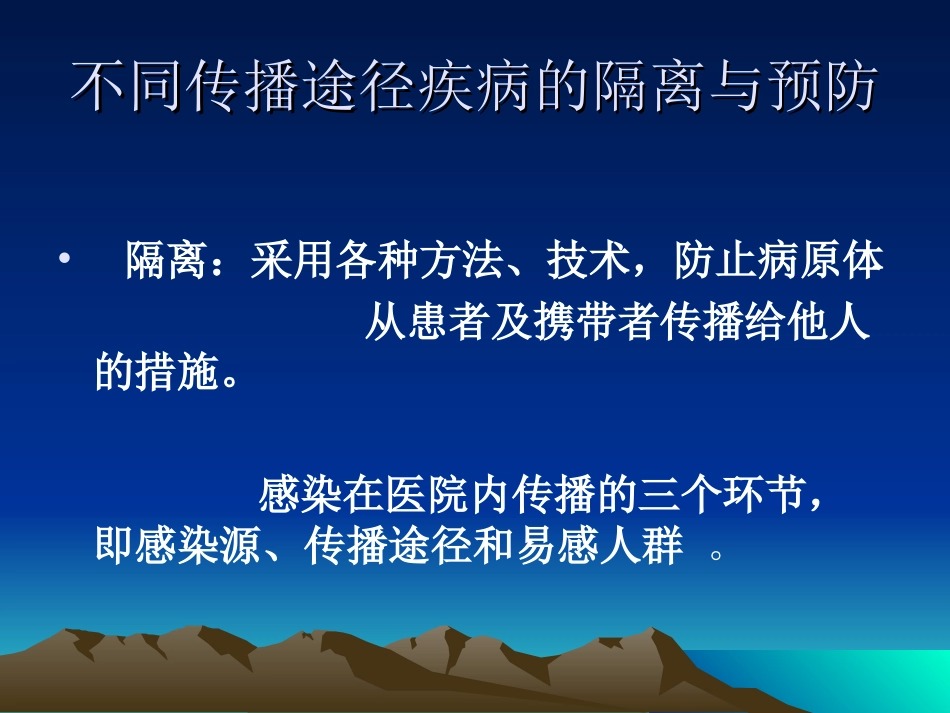 不同传播途径疾病的隔离与预防

• 隔离：采用各种方法、技术，防止病原体从患者及携带者传播给他人的措施。

感染在医院内传播的三个环节，即感染源、传播途径和易感人群 。